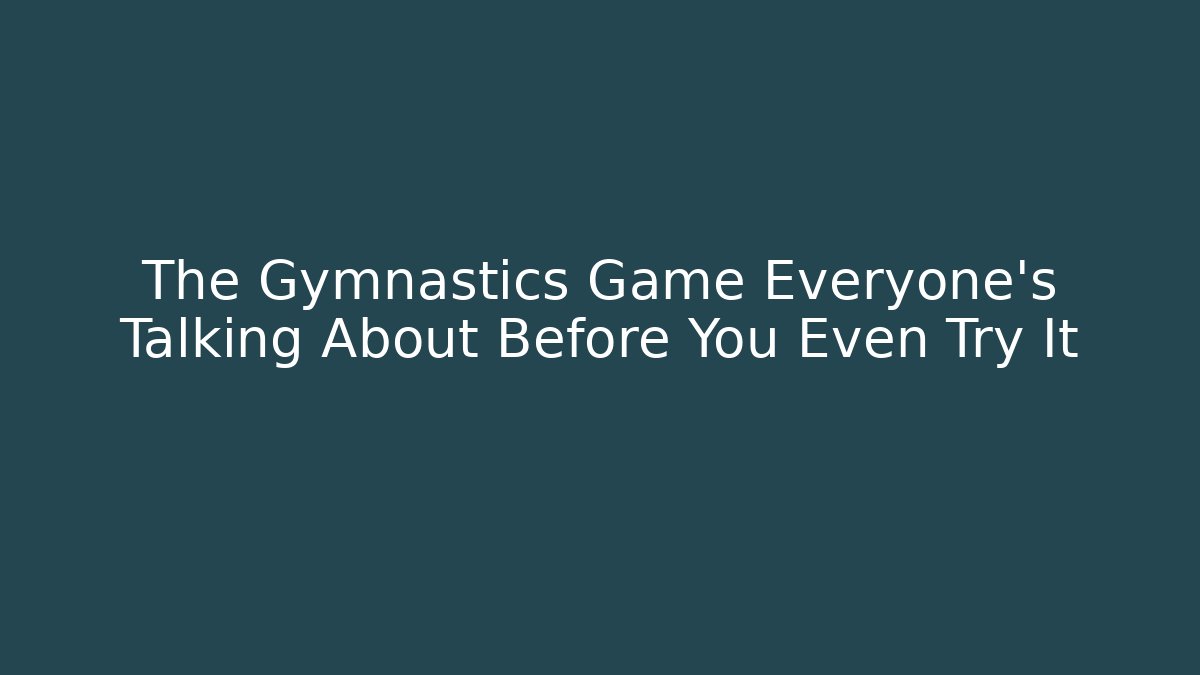 The Gymnastics Game Everyone's Talking About Before You Even Try It